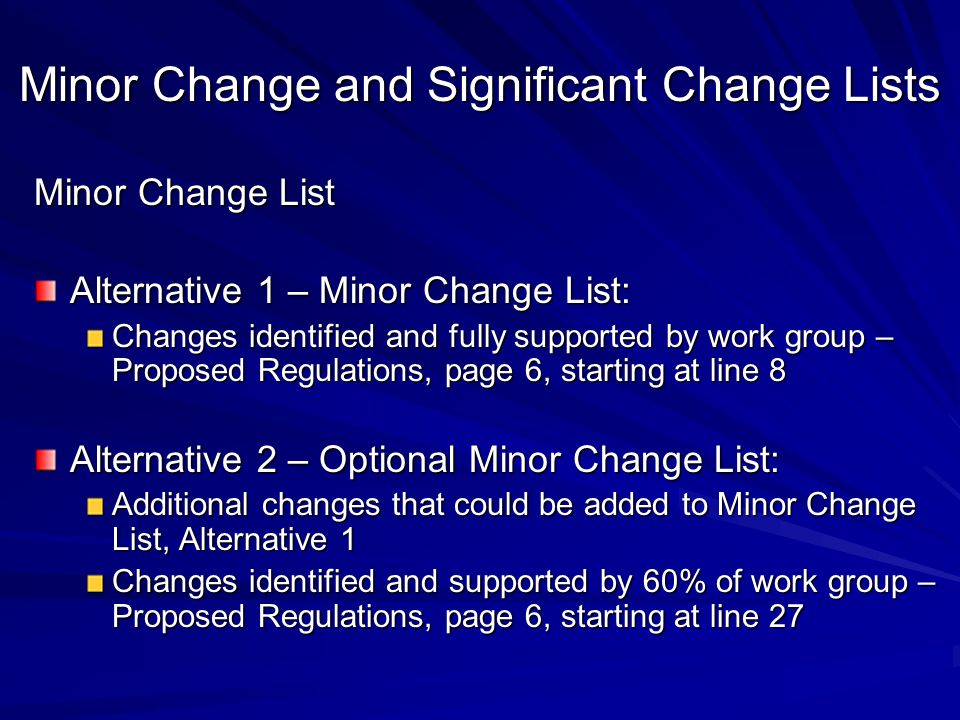 Minor Change and Significant Change Lists

Minor Change List

Alternative 1 – Minor Change List:

Changes identified and fully supported by work group – Proposed Regulations, page 6, starting at line 8

Alternative 2 – Optional Minor Change List:

Additional changes that could be added to Minor Change List, Alternative 1

Changes identified and supported by 60% of work group – Proposed Regulations, page 6, starting at line 27